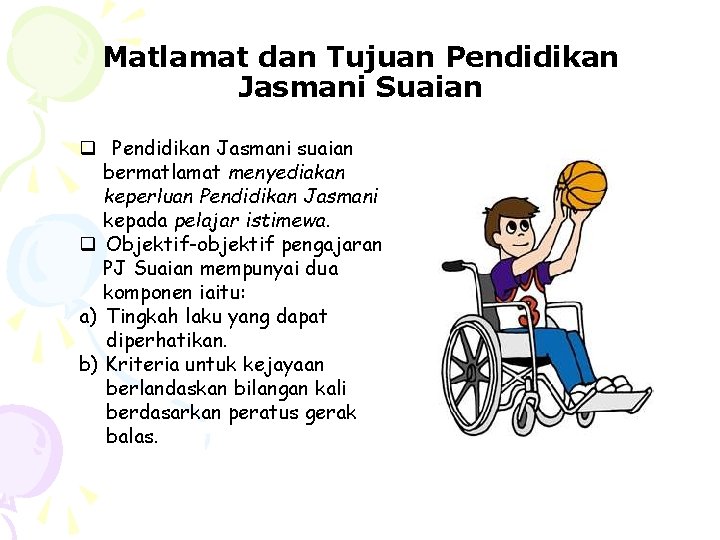 Matlamat dan Tujuan Pendidikan Jasmani Suaian

❑ Pendidikan Jasmani suaian bermatlamat menyediakan keperluan Pendidikan Jasmani kepada pelajar istimewa.

❑ Objektif-objektif pengajaran PJ Suaian mempunyai dua komponen iaitu:

a) Tingkah laku yang dapat diperhatikan.

b) Kriteria untuk kejayaan berlandaskan bilangan kali berdasarkan peratus gerak balas.

3